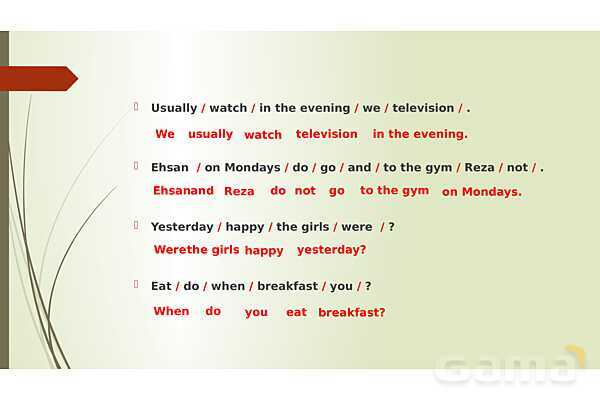 Usually / watch / in the evening / we / television / .

We usually watch television in the evening.

Ehsan / on Mondays / do / go / and / to the gym / Reza / not / .

Ehsanand Reza do not go to the gym on Mondays.

Yesterday / happy / the girls / were / ?

Werethe girls happy yesterday?

Eat / do / when / breakfast / you / ?

When do you eat breakfast?

Gama